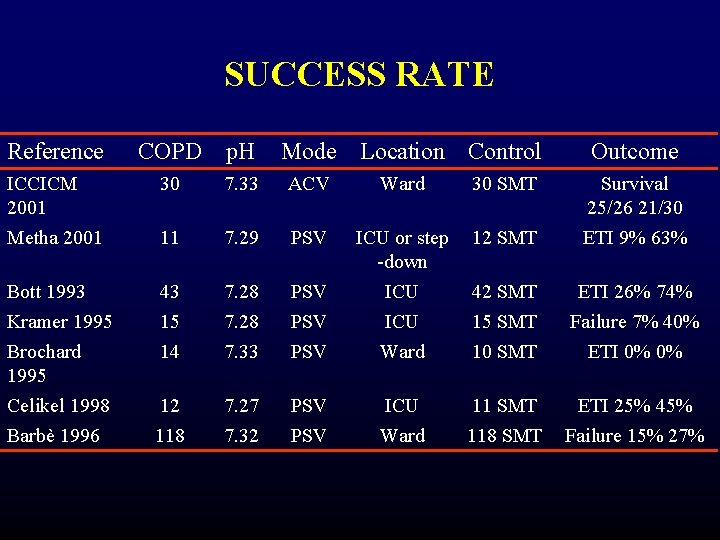 SUCCESS RATE

| Reference | COPD | pH | Mode | Location | Control | Outcome |
|---|---|---|---|---|---|---|
| ICCICM 2001 | 30 | 7.33 | ACV | Ward | 30 SMT | Survival 25/26 21/30 |
| Metha 2001 | 11 | 7.29 | PSV | ICU or step -down | 12 SMT | ETI 9% 63% |
| Bott 1993 | 43 | 7.28 | PSV | ICU | 42 SMT | ETI 26% 74% |
| Kramer 1995 | 15 | 7.28 | PSV | ICU | 15 SMT | Failure 7% 40% |
| Brochard 1995 | 14 | 7.33 | PSV | Ward | 10 SMT | ETI 0% 0% |
| Celikel 1998 | 12 | 7.27 | PSV | ICU | 11 SMT | ETI 25% 45% |
| Barbè 1996 | 118 | 7.32 | PSV | Ward | 118 SMT | Failure 15% 27% |